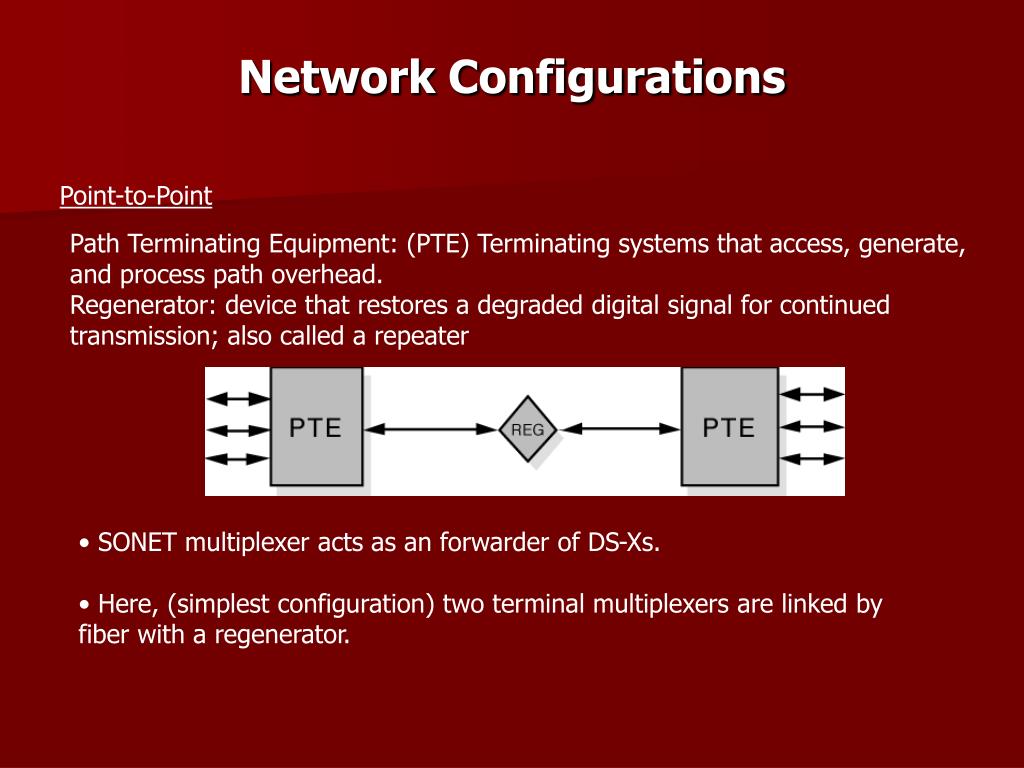 Network Configurations

Point-to-Point

Path Terminating Equipment: (PTE) Terminating systems that access, generate, and process path overhead.
Regenerator: device that restores a degraded digital signal for continued transmission; also called a repeater

PTE

REG

PTE

• SONET multiplexer acts as an forwarder of DS-Xs.

• Here, (simplest configuration) two terminal multiplexers are linked by fiber with a regenerator.